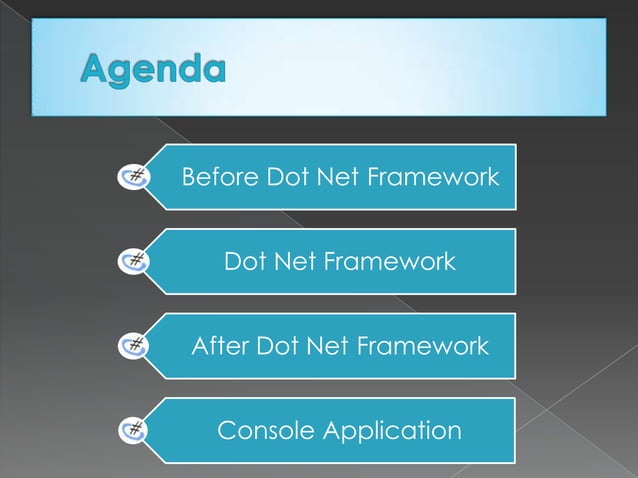 Agenda

Before Dot Net Framework

Dot Net Framework

After Dot Net Framework

Console Application